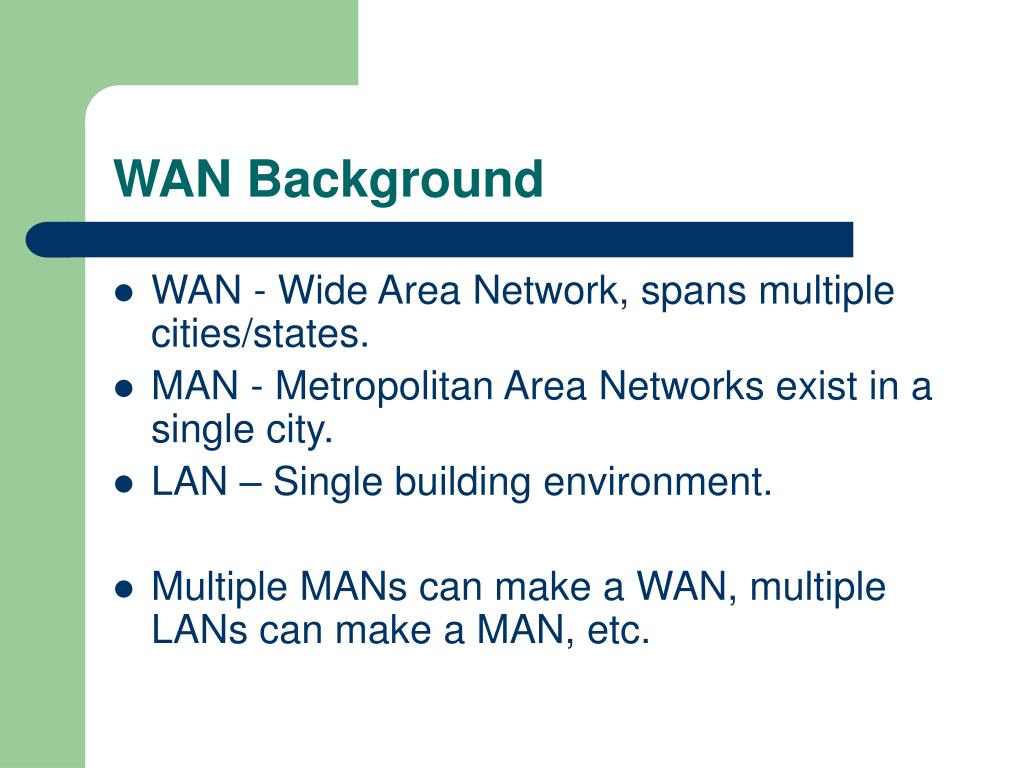 WAN Background

- WAN - Wide Area Network, spans multiple cities/states.
- MAN - Metropolitan Area Networks exist in a single city.
- LAN – Single building environment.

- Multiple MANs can make a WAN, multiple LANs can make a MAN, etc.